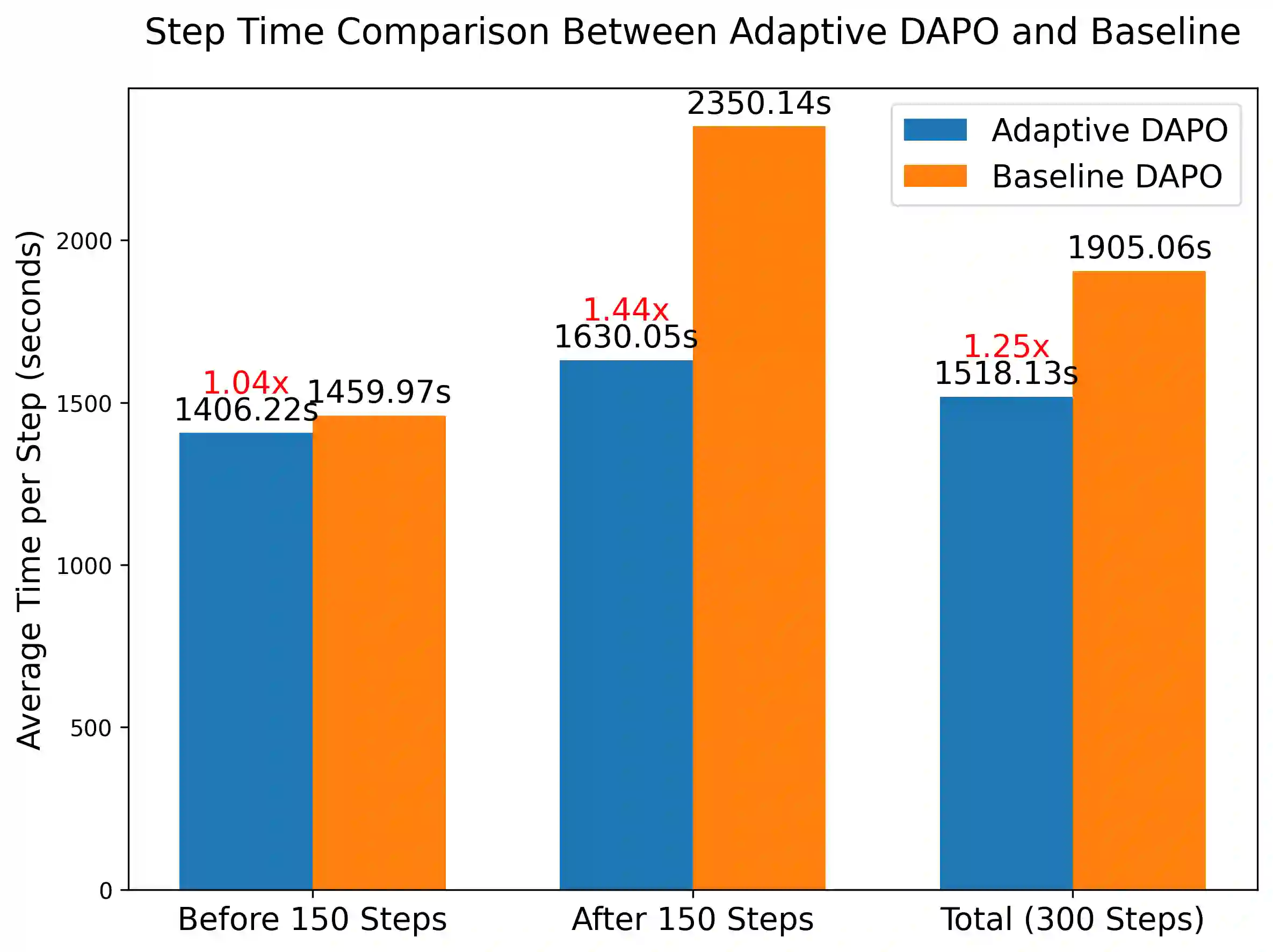 Step Time Comparison Between Adaptive DAPO and Baseline

Adaptive DAPO
Baseline DAPO

Average Time per Step (seconds)

2000
1500
1000
500
0

1.04x
1406.22s
1459.97s

1.44x
1630.05s
2350.14s

1.25x
1518.13s
1905.06s

Before 150 Steps
After 150 Steps
Total (300 Steps)